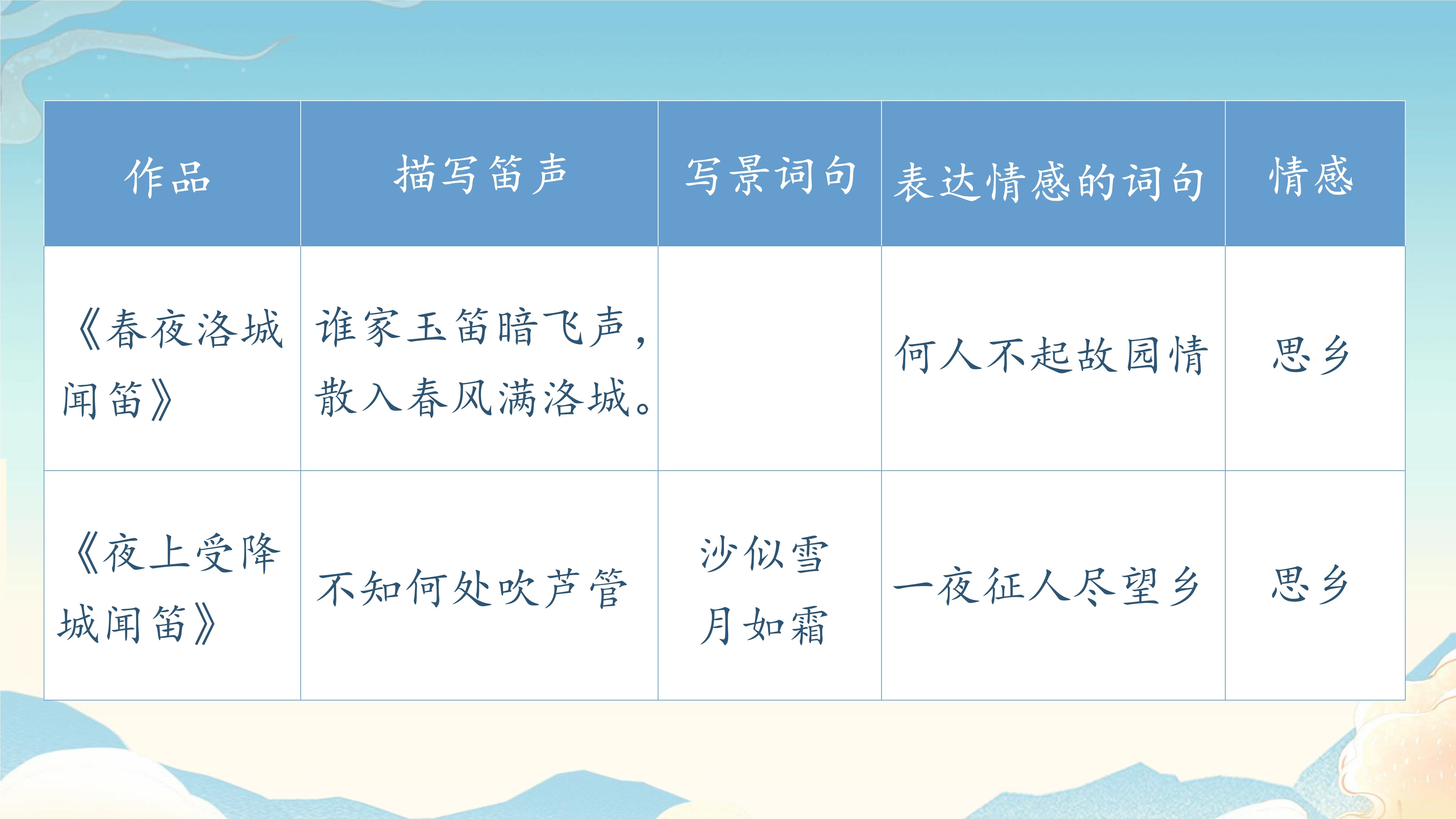 | 作品 | 描写笛声 | 写景词句 | 表达情感的词句 | 情感 |
|---|---|---|---|---|
| 《春夜洛城闻笛》 | 谁家玉笛暗飞声，散入春风满洛城。 |  | 何人不起故园情 | 思乡 |
| 《夜上受降城闻笛》 | 不知何处吹芦管 | 沙似雪 月如霜 | 一夜征人尽望乡 | 思乡 |